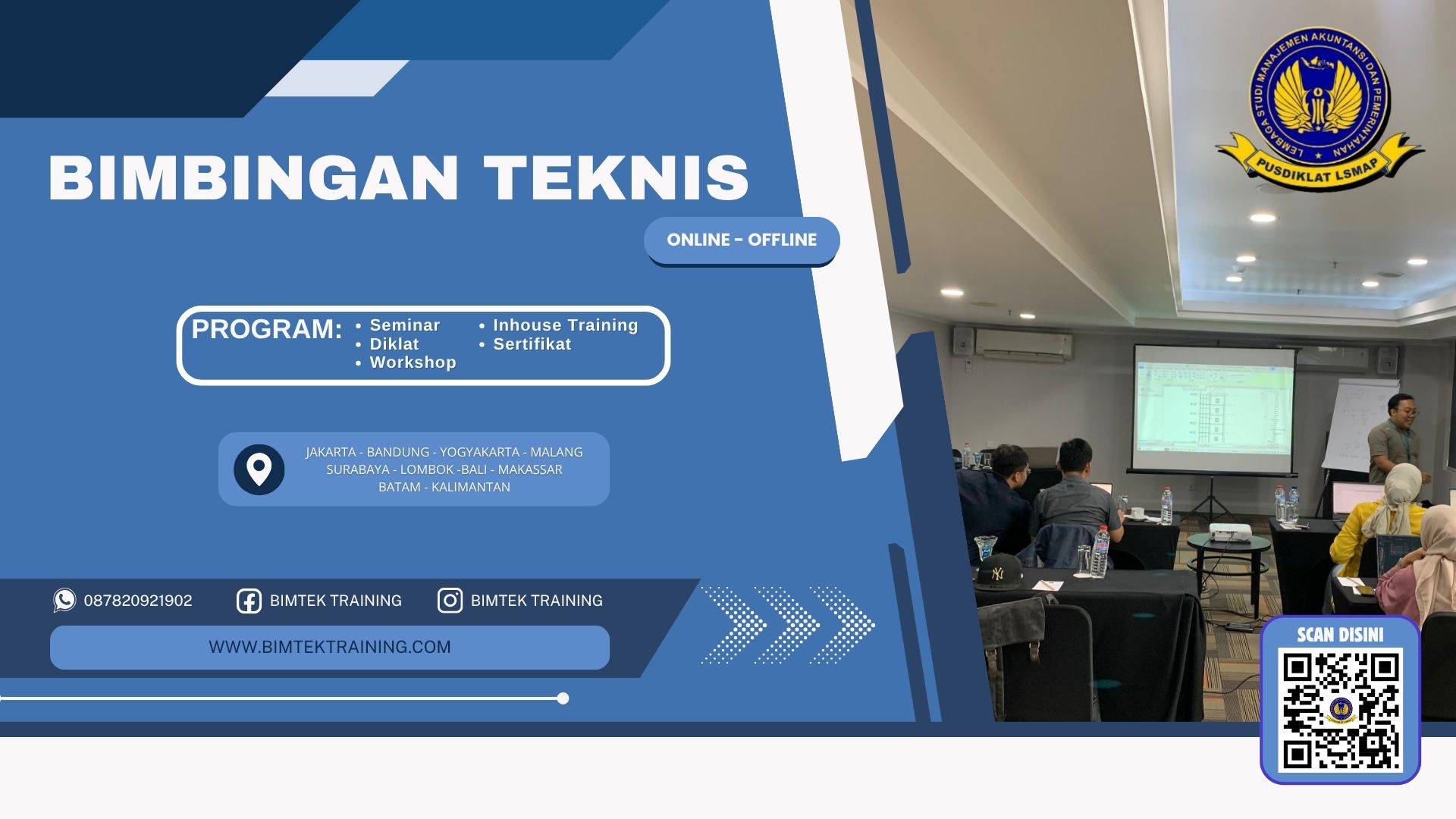 LEMBAGA STUDI MANAJEMEN AKUNTANSI DAN PEMERINTAHAN
PUSDIKLAT LSMAP

BIMBINGAN TEKNIS

ONLINE - OFFLINE

PROGRAM:
• Seminar
• Diklat
• Workshop
• Inhouse Training
• Sertifikat

JAKARTA - BANDUNG - YOGYAKARTA - MALANG
SURABAYA - LOMBOK -BALI - MAKASSAR
BATAM - KALIMANTAN

087820921902
BIMTEK TRAINING
BIMTEK TRAINING

WWW.BIMTEKTRAINING.COM

SCAN DISINI